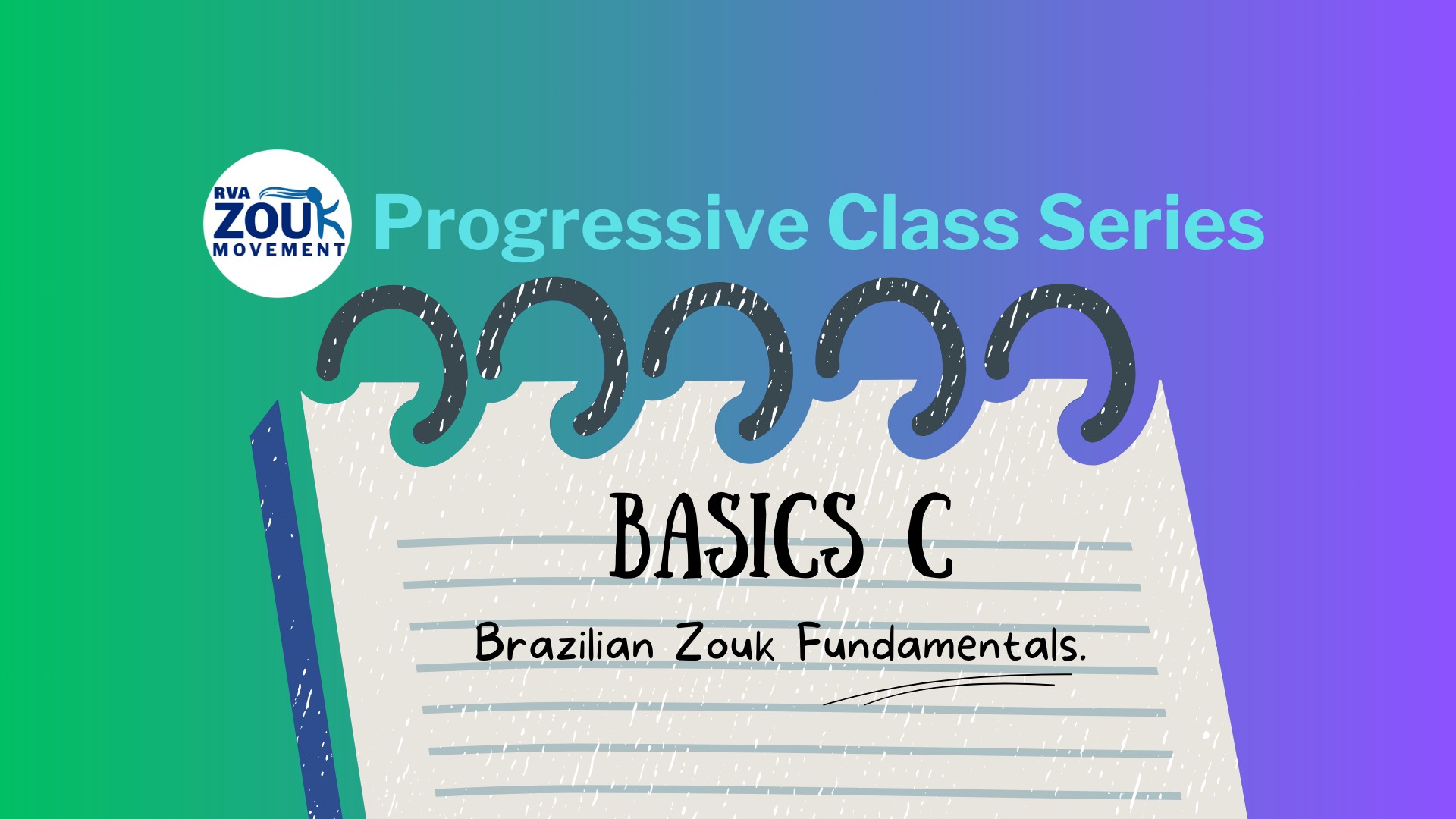 RVA ZOUK MOVEMENT

Progressive Class Series

BASICS C

Brazilian Zouk Fundamentals.